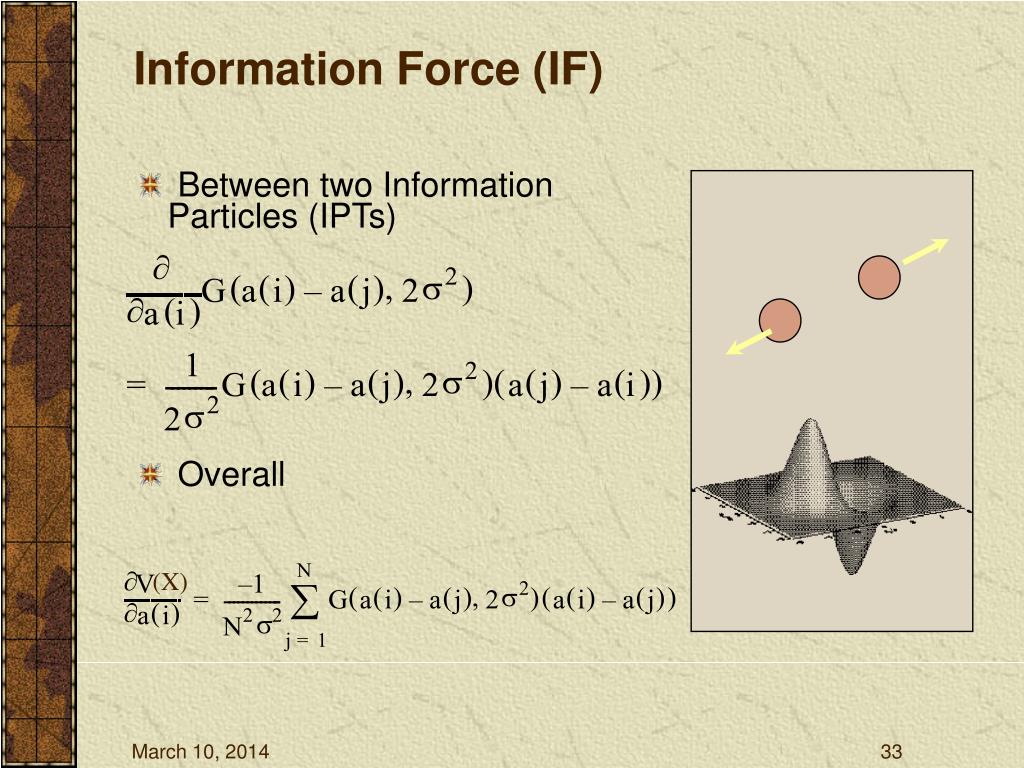 Information Force (IF)

Between two Information Particles (IPTs)

$\frac{\partial}{\partial a(i)} G(a(i) - a(j), 2\sigma^2)$

$= \frac{1}{2\sigma^2} G(a(i) - a(j), 2\sigma^2)(a(j) - a(i))$

Overall

$\frac{\partial V(X)}{\partial a(i)} = \frac{-1}{N^2\sigma^2} \sum_{j=1}^{N} G(a(i) - a(j), 2\sigma^2)(a(i) - a(j))$

March 10, 2014

33